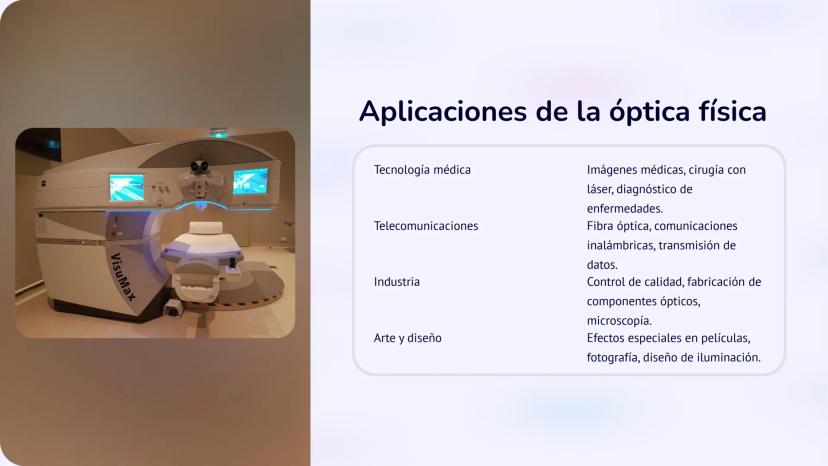 VisuMax

Aplicaciones de la óptica física

| | |
|---|---|
| Tecnología médica | Imágenes médicas, cirugía con láser, diagnóstico de enfermedades. |
| Telecomunicaciones | Fibra óptica, comunicaciones inalámbricas, transmisión de datos. |
| Industria | Control de calidad, fabricación de componentes ópticos, microscopía. |
| Arte y diseño | Efectos especiales en películas, fotografía, diseño de iluminación. |